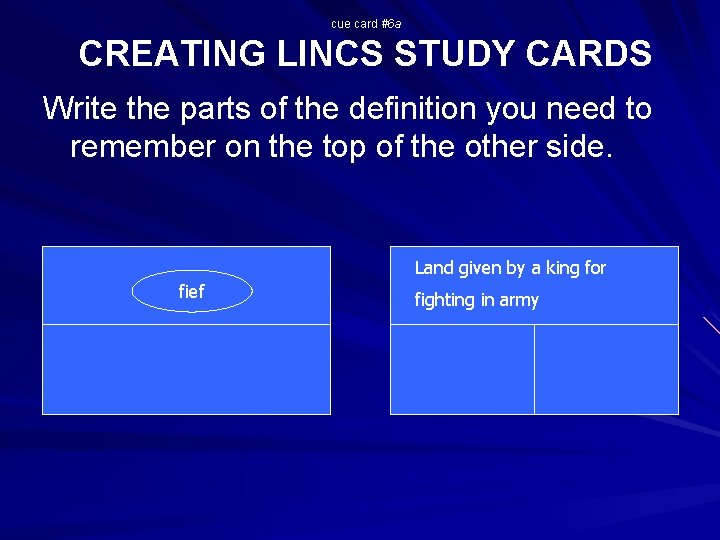 cue card #6a

CREATING LINCS STUDY CARDS

Write the parts of the definition you need to remember on the top of the other side.

fief

Land given by a king for fighting in army